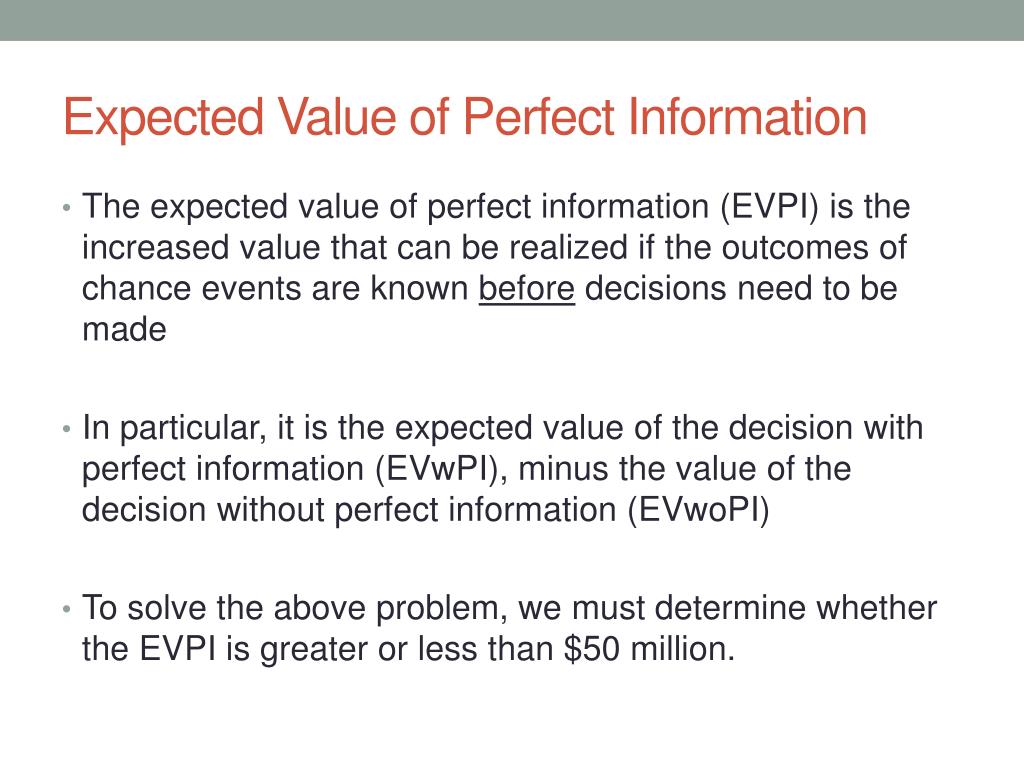 Expected Value of Perfect Information

• The expected value of perfect information (EVPI) is the increased value that can be realized if the outcomes of chance events are known before decisions need to be made

• In particular, it is the expected value of the decision with perfect information (EVwPI), minus the value of the decision without perfect information (EVwoPI)

• To solve the above problem, we must determine whether the EVPI is greater or less than \$50 million.